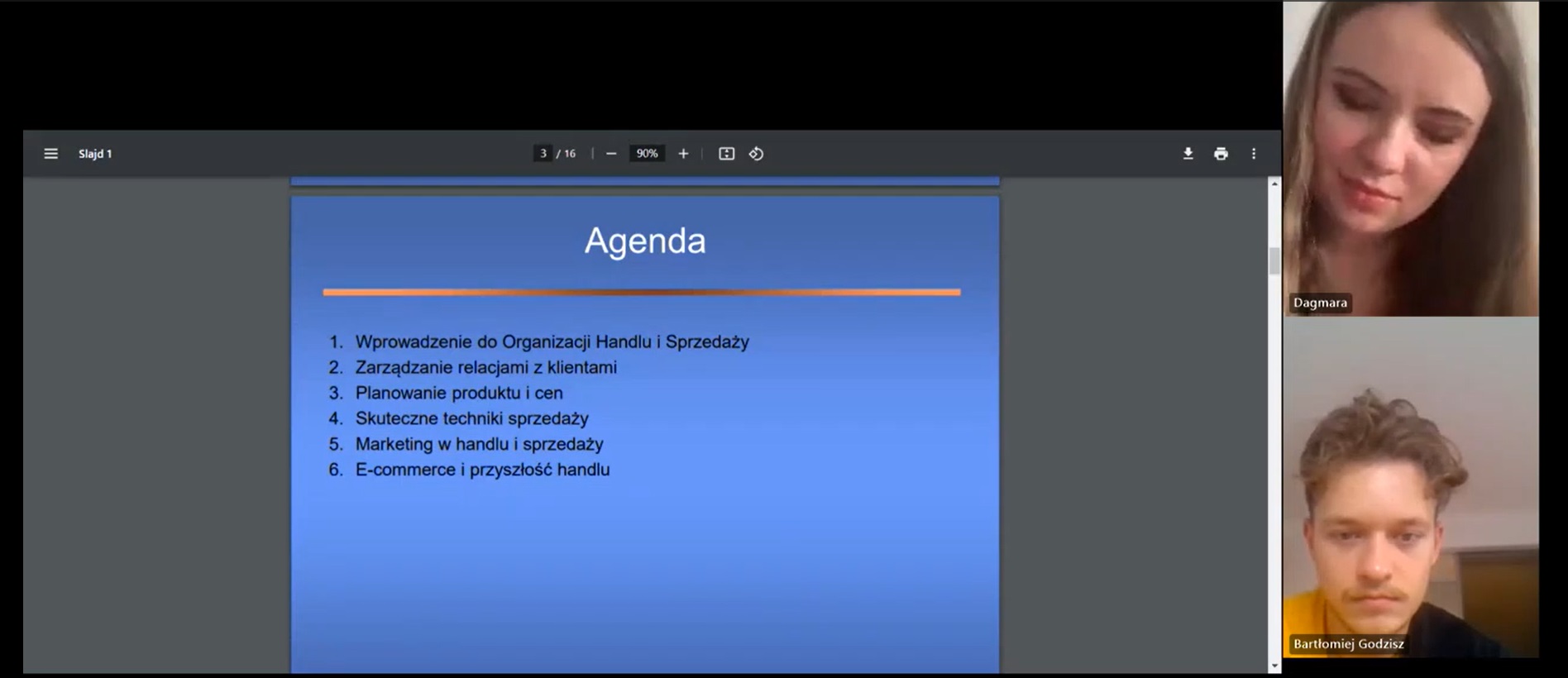 Slajd 1

3 / 16

90%

Agenda

1. Wprowadzenie do Organizacji Handlu i Sprzedaży
2. Zarządzanie relacjami z klientami
3. Planowanie produktu i cen
4. Skuteczne techniki sprzedaży
5. Marketing w handlu i sprzedaży
6. E-commerce i przyszłość handlu

Dagmara

Bartłomiej Godzisz